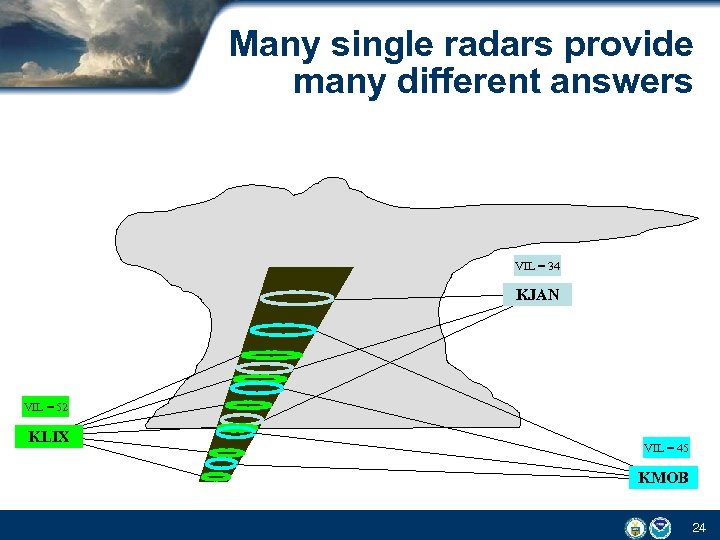 Many single radars provide many different answers

VIL = 34

KJAN

VIL = 52

KLIX

VIL = 45

KMOB

24